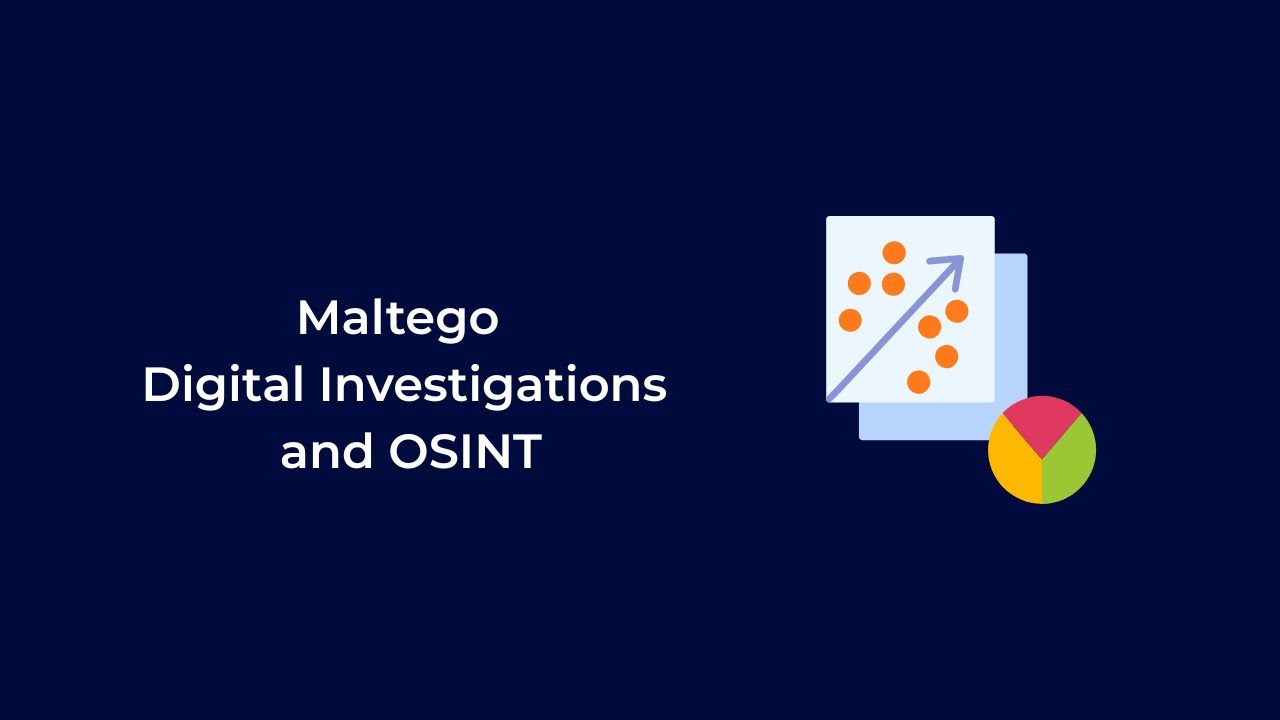 Maltego
Digital Investigations
and OSINT